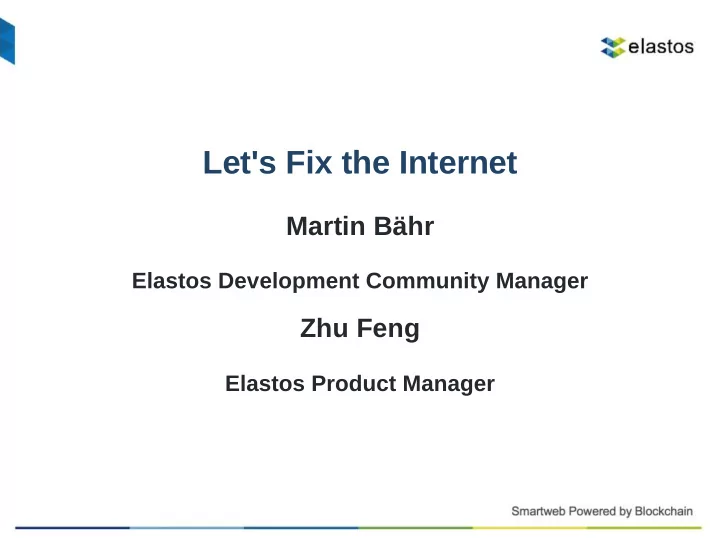 elastos

Let's Fix the Internet

Martin Bähr

Elastos Development Community Manager

Zhu Feng

Elastos Product Manager

Smartweb Powered by Blockchain